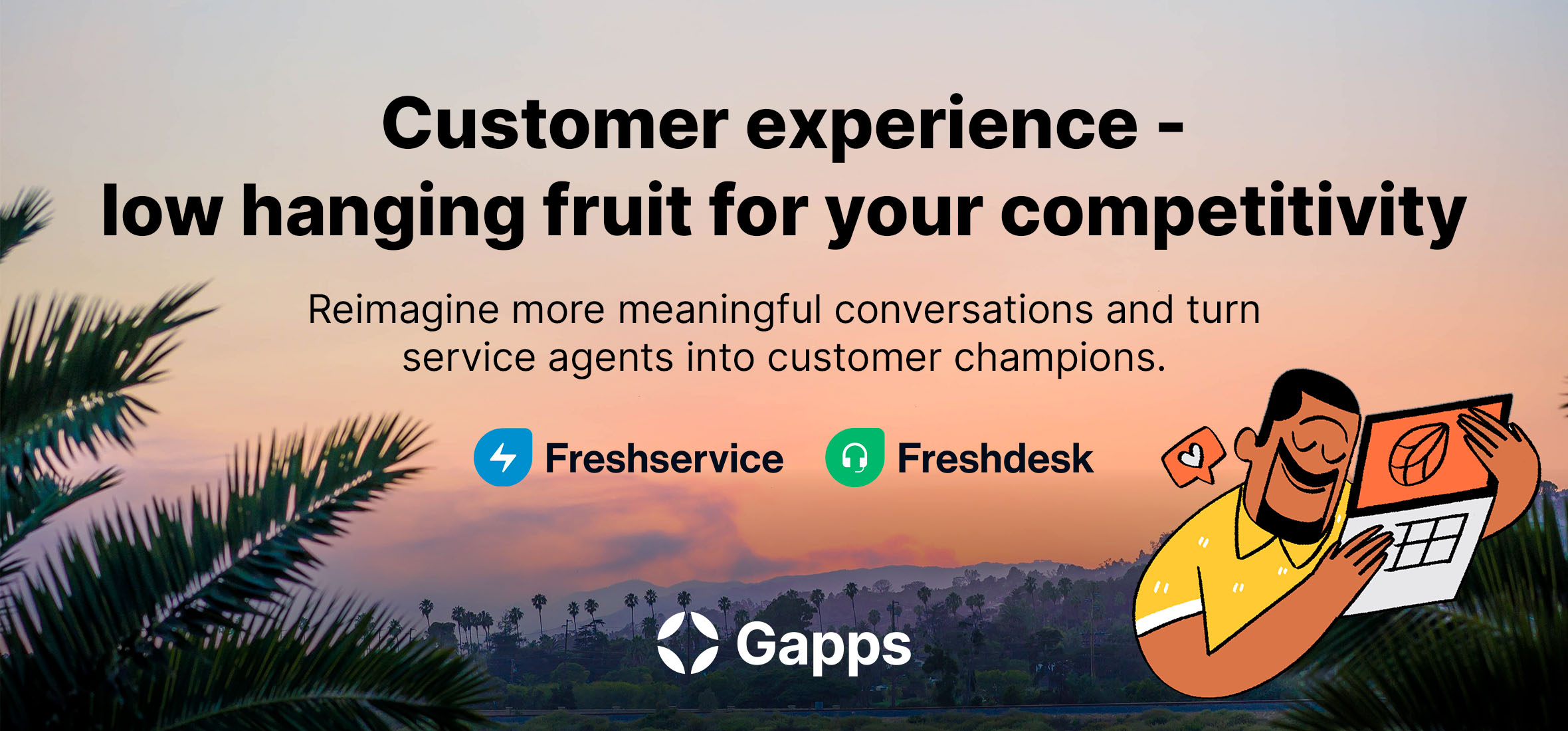 Customer experience -
low hanging fruit for your competitivity

Reimagine more meaningful conversations and turn service agents into customer champions.

Freshservice Freshdesk

Gapps